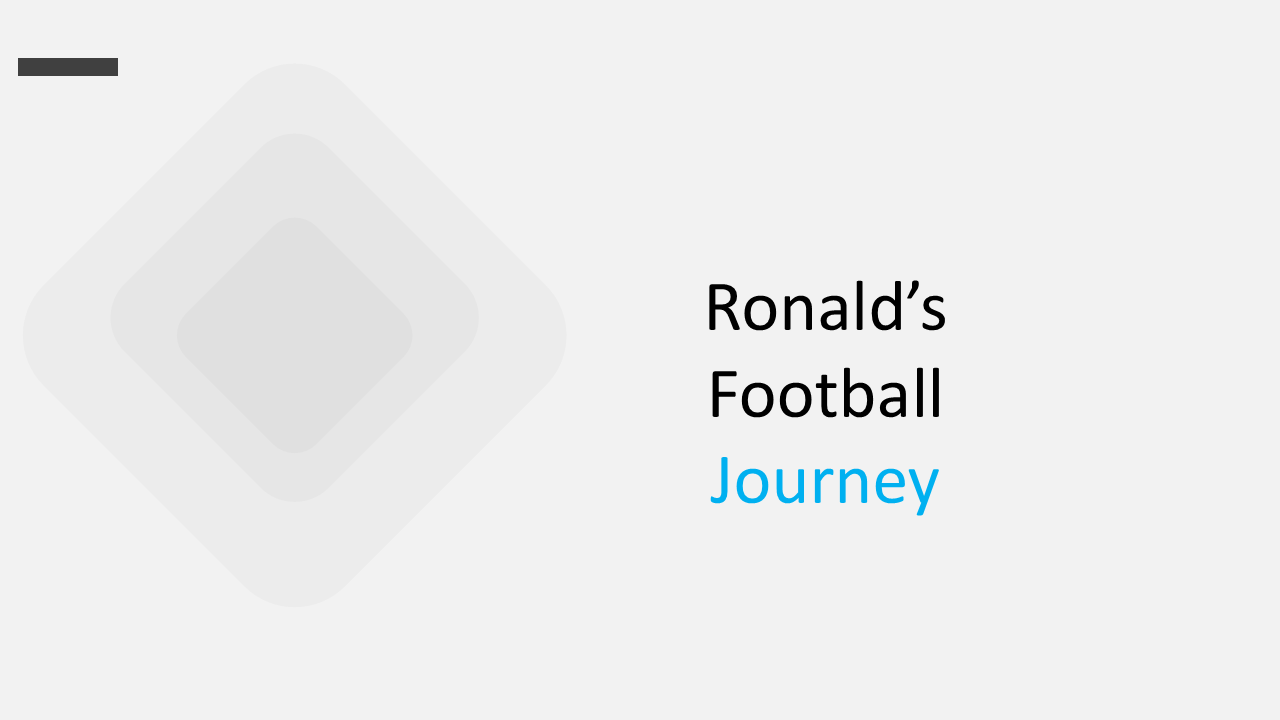 Ronald's
Football
Journey